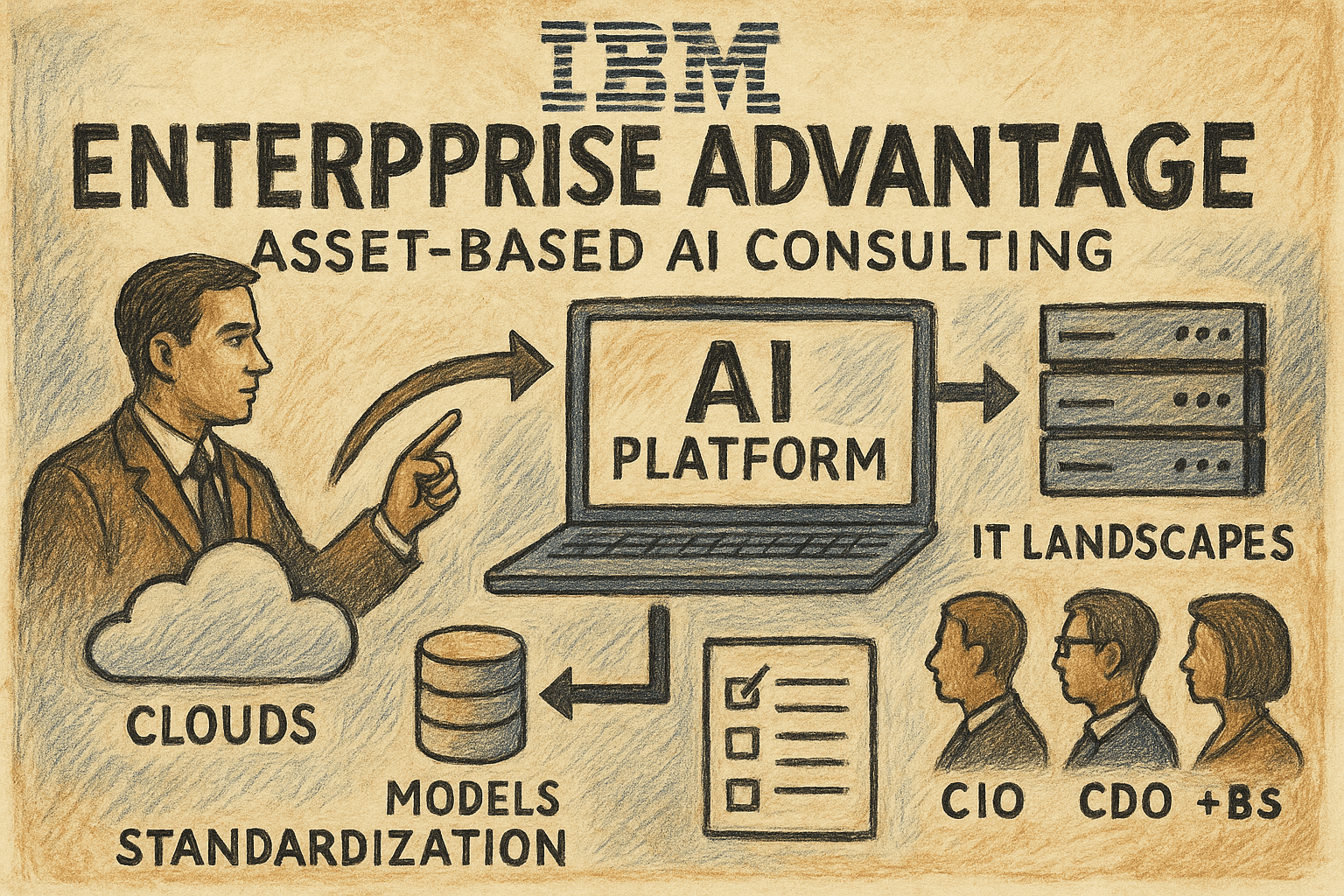 IBM
ENTERPPRISE ADVANTAGE
ASSET-BASED AI CONSULTING

AI
PLATFORM

IT LANDSCAPES

CLOUDS

MODELS
STANDARDIZATION

CIO CDO +BS